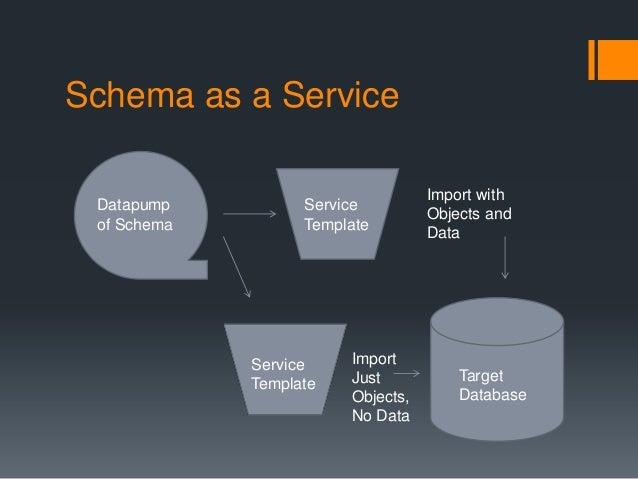 Schema as a Service

Datapump of Schema

Service Template

Import with Objects and Data

Service Template

Import Just Objects, No Data

Target Database